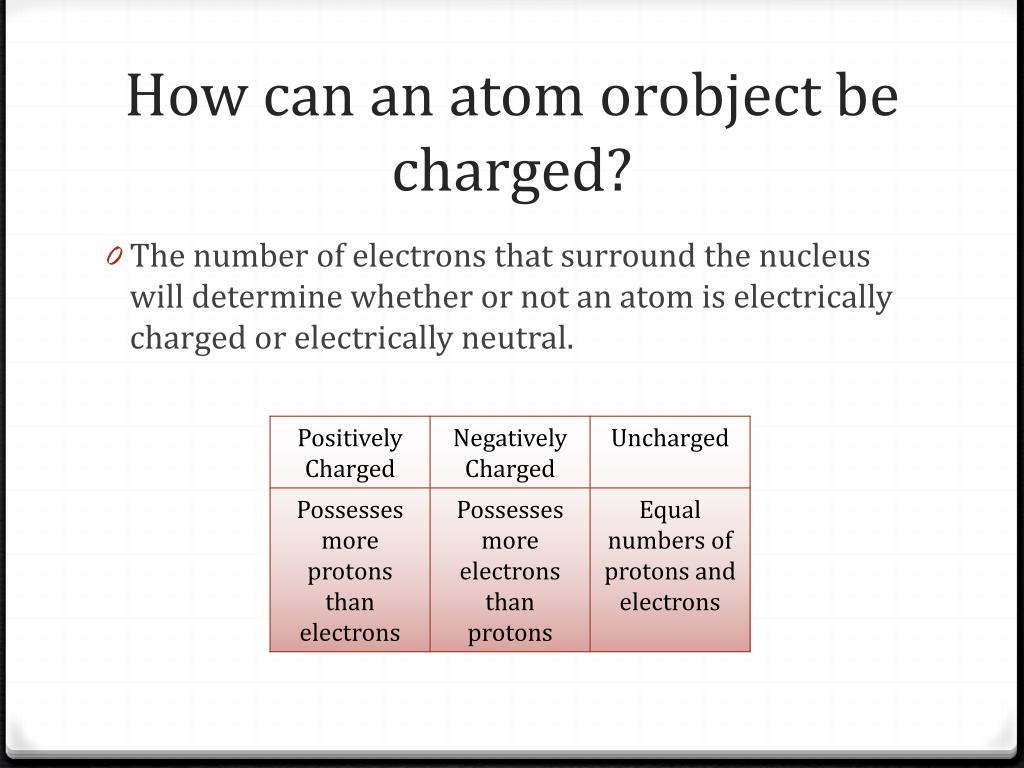 How can an atom orobject be charged?

0 The number of electrons that surround the nucleus will determine whether or not an atom is electrically charged or electrically neutral.

| Positively Charged | Negatively Charged | Uncharged |
|---|---|---|
| Possesses more protons than electrons | Possesses more electrons than protons | Equal numbers of protons and electrons |